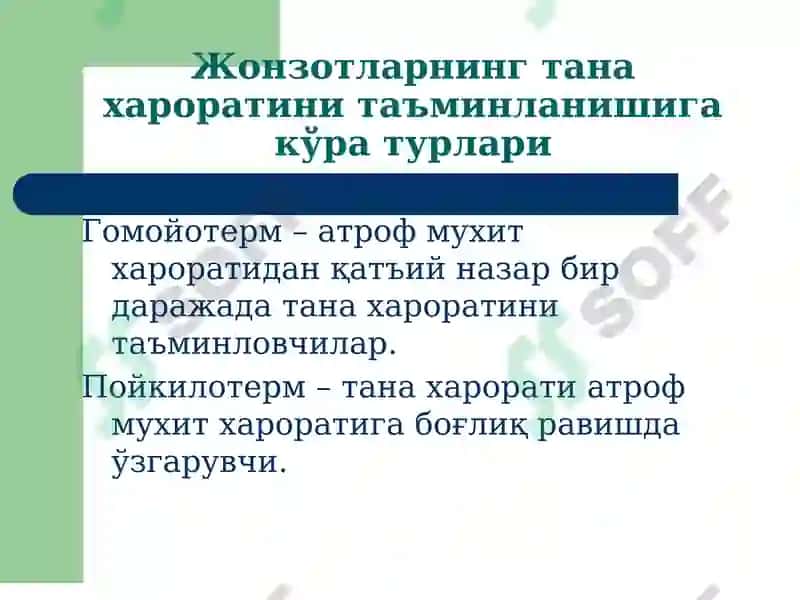 Жонзотларнинг тана хароратини таъминланишига кўра турлари

Гомойотерм – атроф мухит хароратидан қатъий назар бир даражада тана хароратини таъминловчилар.

Пойкилотерм – тана харорати атроф мухит хароратига боғлиқ равишда ўзгарувчи.

SOFF